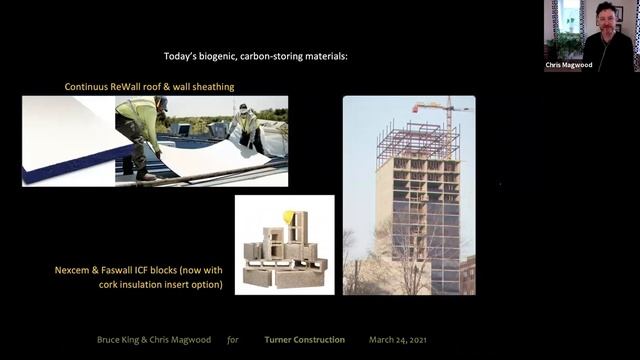 Chris Magwood

Today's biogenic, carbon-storing materials:

Continuus ReWall roof & wall sheathing

Nexcem & Faswall ICF blocks (now with cork insulation insert option)

Bruce King & Chris Magwood for Turner Construction March 24, 2021